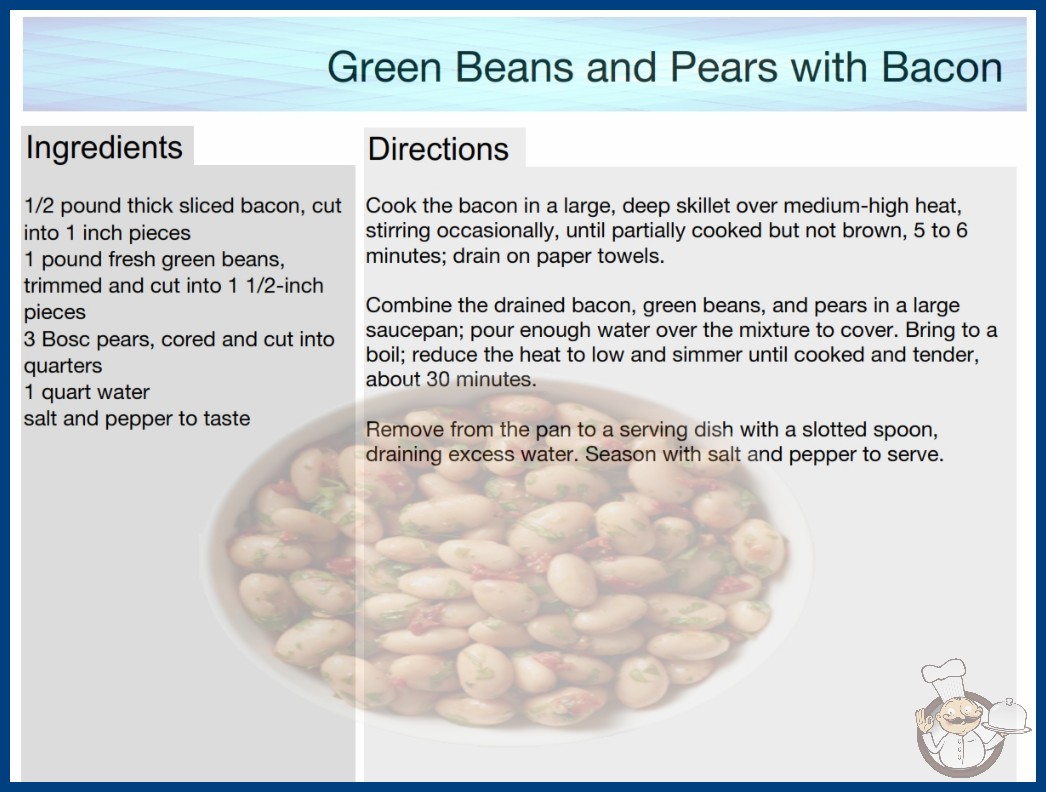 Green Beans and Pears with Bacon

Ingredients

1/2 pound thick sliced bacon, cut into 1 inch pieces
1 pound fresh green beans, trimmed and cut into 1 1/2-inch pieces
3 Bosc pears, cored and cut into quarters
1 quart water
salt and pepper to taste

Directions

Cook the bacon in a large, deep skillet over medium-high heat, stirring occasionally, until partially cooked but not brown, 5 to 6 minutes; drain on paper towels.

Combine the drained bacon, green beans, and pears in a large saucepan; pour enough water over the mixture to cover. Bring to a boil; reduce the heat to low and simmer until cooked and tender, about 30 minutes.

Remove from the pan to a serving dish with a slotted spoon, draining excess water. Season with salt and pepper to serve.